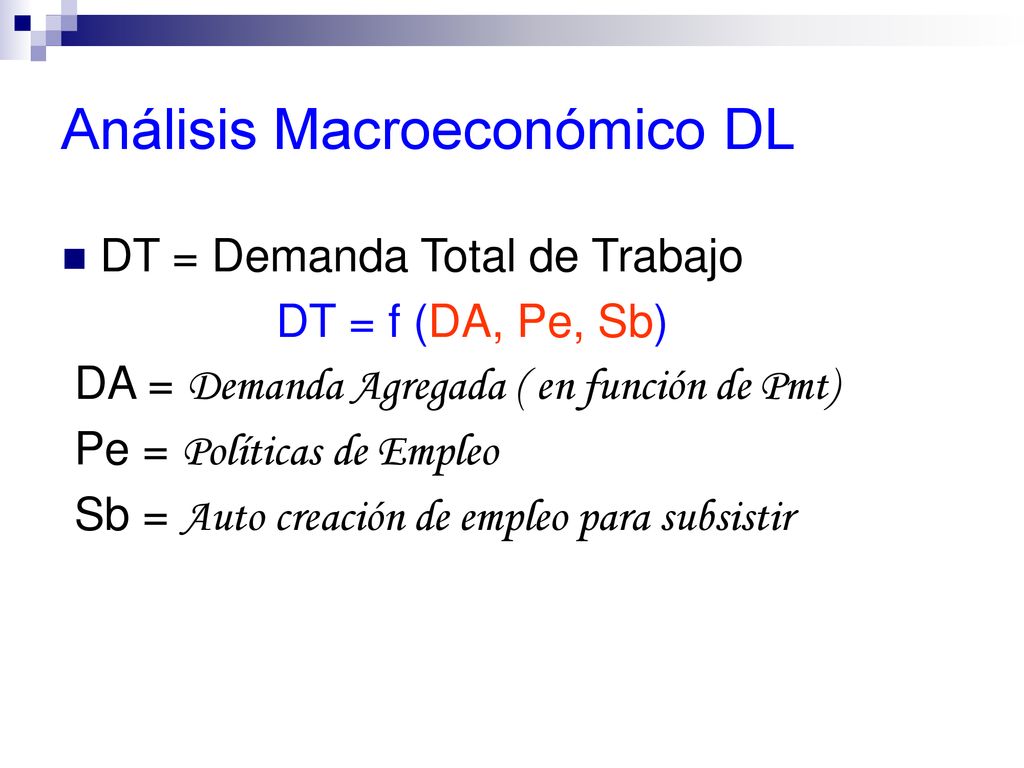 Análisis Macroeconómico DL

DT = Demanda Total de Trabajo

DT = f (DA, Pe, Sb)

DA = Demanda Agregada ( en función de Pmt)

Pe = Políticas de Empleo

Sb = Auto creación de empleo para subsistir